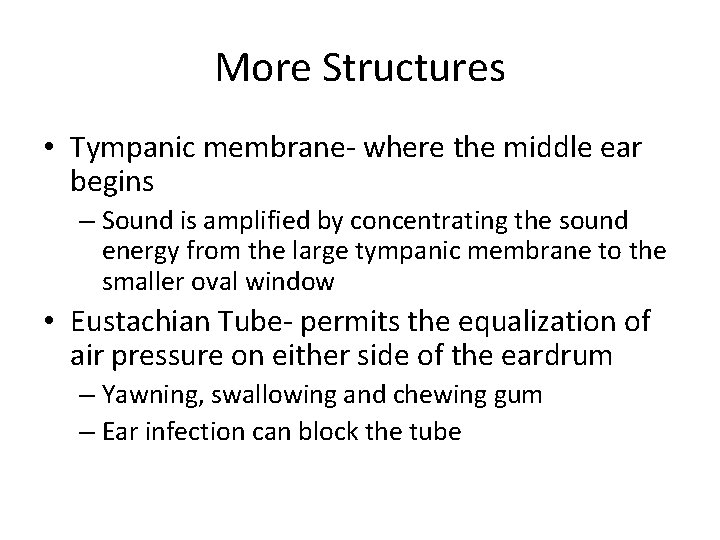 More Structures

• Tympanic membrane- where the middle ear begins

– Sound is amplified by concentrating the sound energy from the large tympanic membrane to the smaller oval window

• Eustachian Tube- permits the equalization of air pressure on either side of the eardrum

– Yawning, swallowing and chewing gum

– Ear infection can block the tube